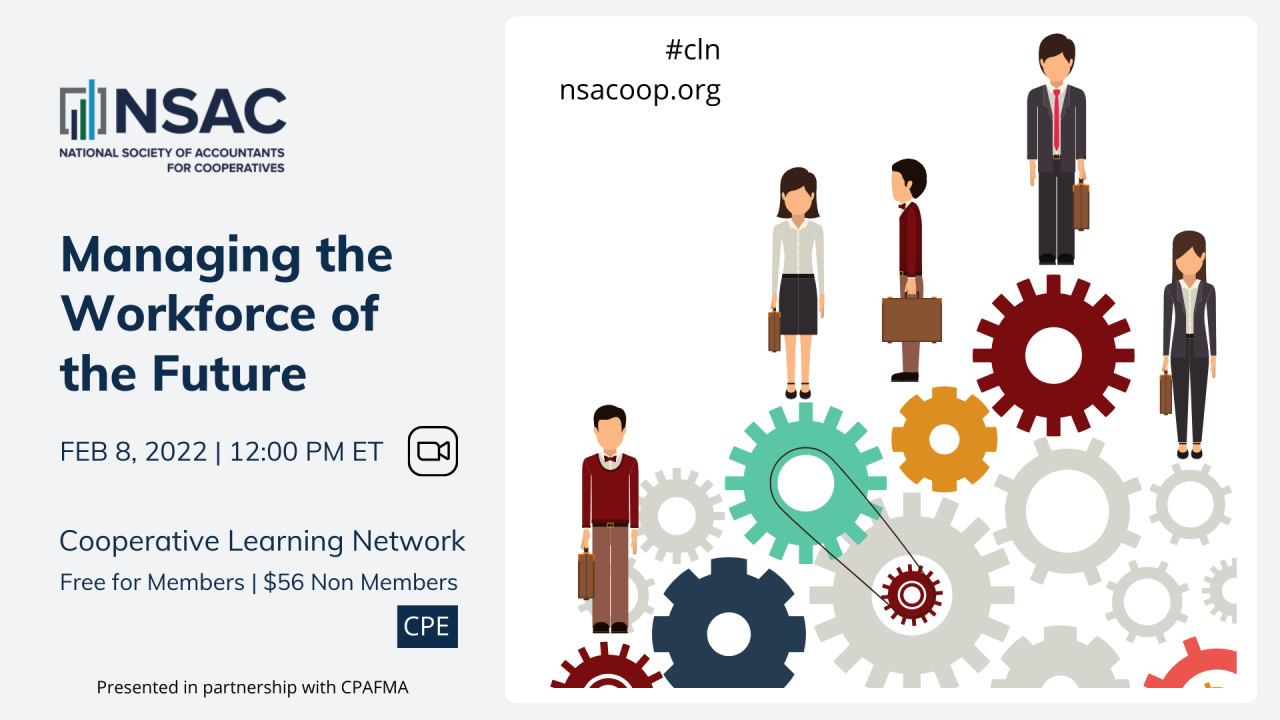 NSAC
NATIONAL SOCIETY OF ACCOUNTANTS FOR COOPERATIVES

Managing the Workforce of the Future

FEB 8, 2022 | 12:00 PM ET

Cooperative Learning Network
Free for Members | $56 Non Members

CPE

Presented in partnership with CPAFMA

#cln
nsacoop.org